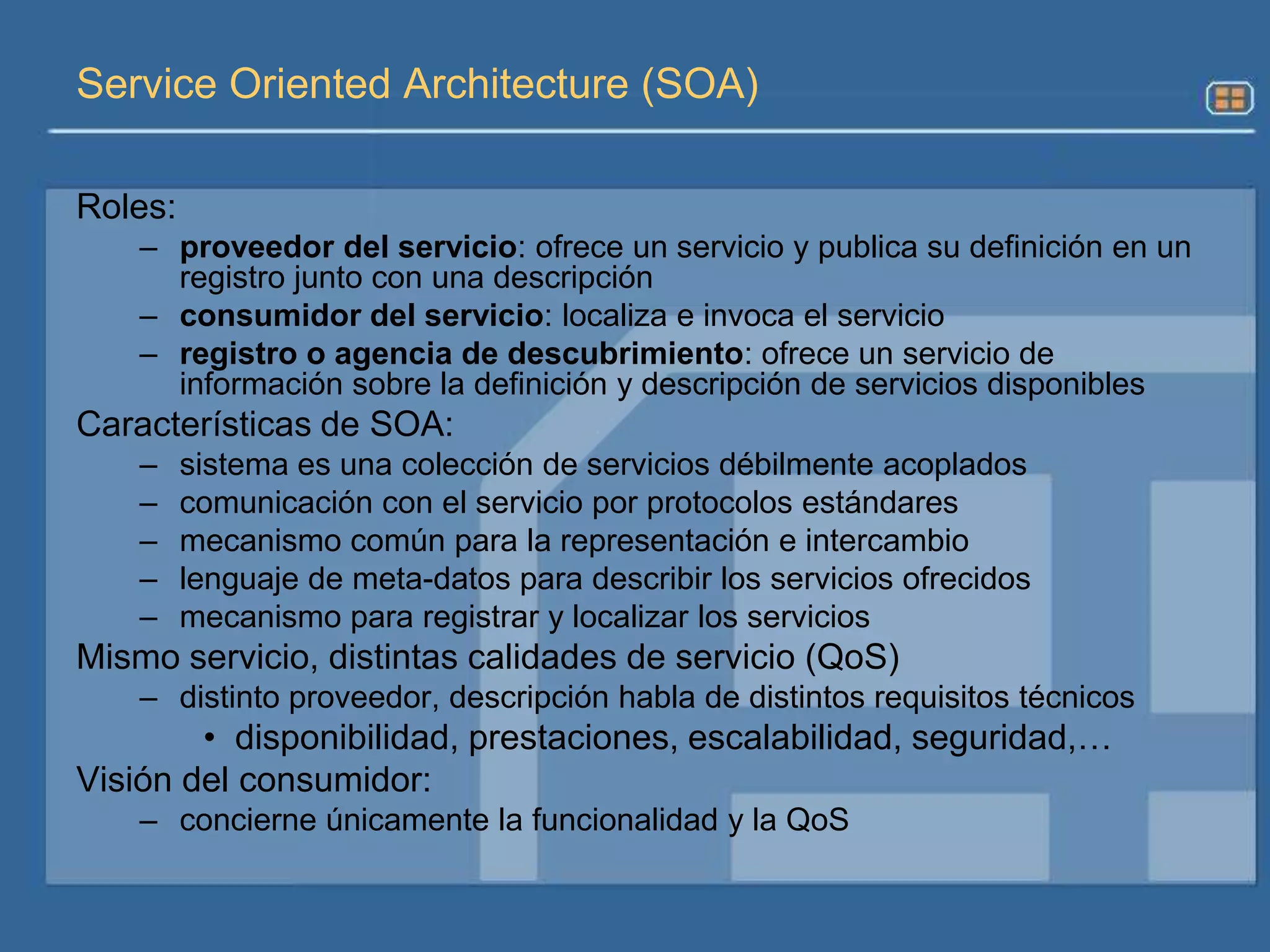 Service Oriented Architecture (SOA)

Roles:

– proveedor del servicio: ofrece un servicio y publica su definición en un registro junto con una descripción
– consumidor del servicio: localiza e invoca el servicio
– registro o agencia de descubrimiento: ofrece un servicio de información sobre la definición y descripción de servicios disponibles

Características de SOA:

– sistema es una colección de servicios débilmente acoplados
– comunicación con el servicio por protocolos estándares
– mecanismo común para la representación e intercambio
– lenguaje de meta-datos para describir los servicios ofrecidos
– mecanismo para registrar y localizar los servicios

Mismo servicio, distintas calidades de servicio (QoS)

– distinto proveedor, descripción habla de distintos requisitos técnicos
• disponibilidad, prestaciones, escalabilidad, seguridad,…

Visión del consumidor:

– concierne únicamente la funcionalidad y la QoS